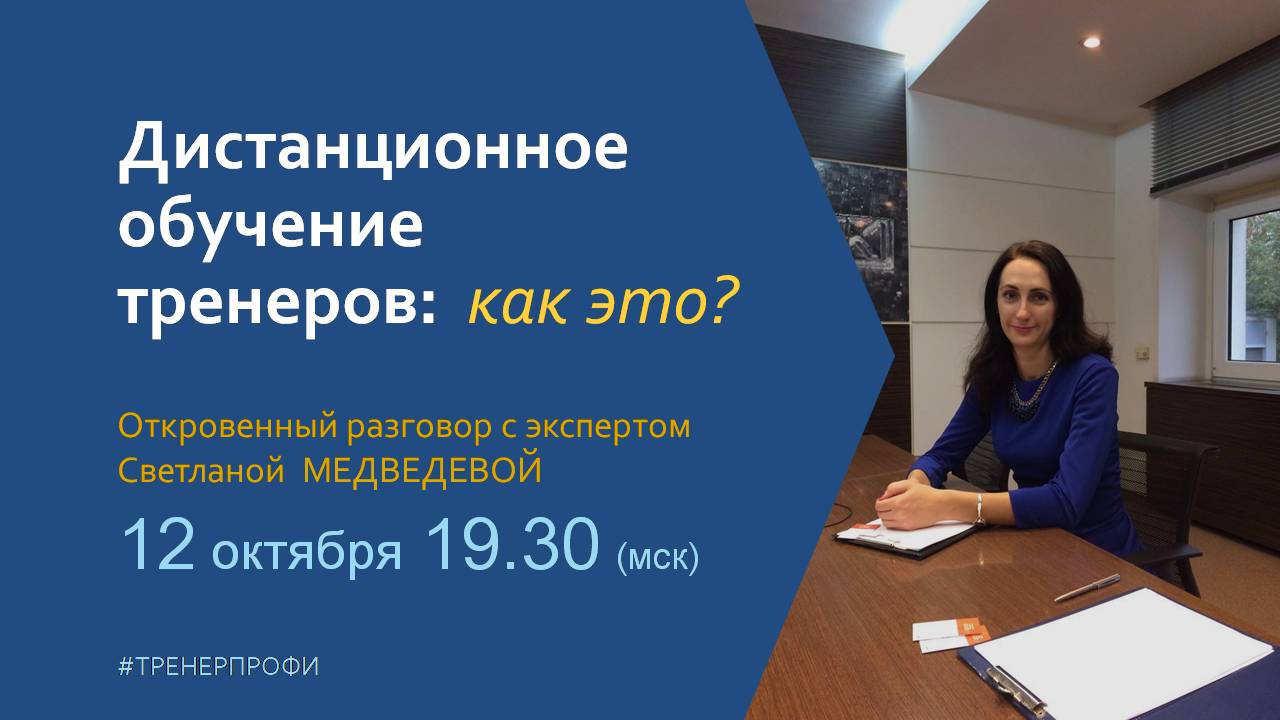 Дистанционное обучение тренеров: как это?

Откровенный разговор с экспертом Светланой МЕДВЕДЕВОЙ

12 октября 19.30 (мск)

#ТРЕНЕРПРОФИ